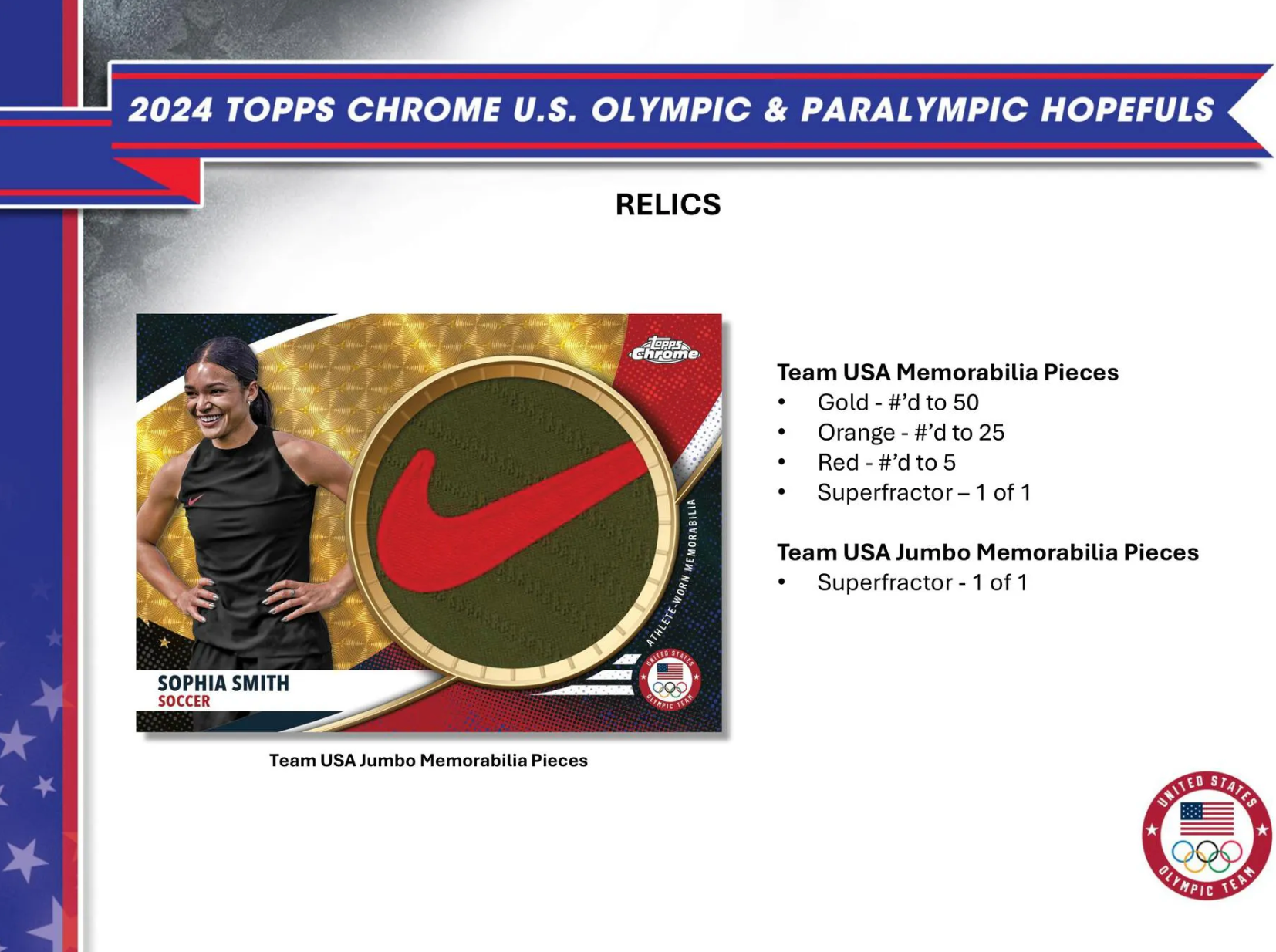 2024 TOPPS CHROME U.S. OLYMPIC & PARALYMPIC HOPEFULS

RELICS

Topps Chrome

ATHLETE-WORN MEMORABILIA

UNITED STATES OLYMPIC TEAM

SOPHIA SMITH
SOCCER

Team USA Jumbo Memorabilia Pieces

Team USA Memorabilia Pieces
• Gold - #'d to 50
• Orange - #'d to 25
• Red - #'d to 5
• Superfractor – 1 of 1

Team USA Jumbo Memorabilia Pieces
• Superfractor - 1 of 1

UNITED STATES OLYMPIC TEAM